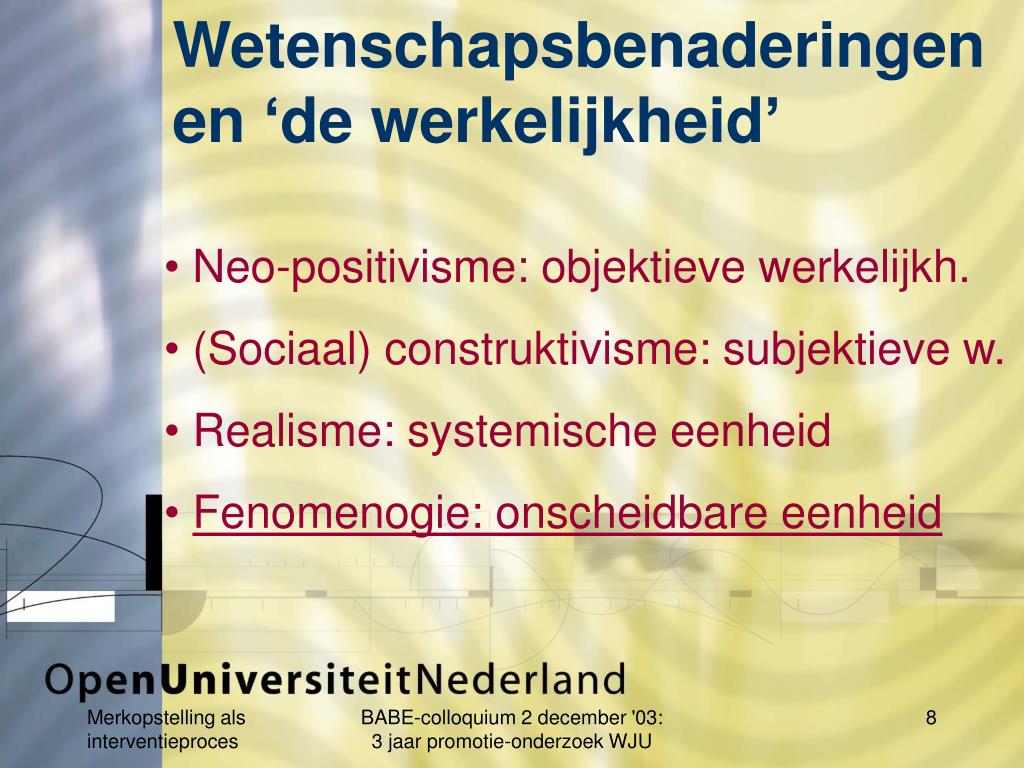 Wetenschapsbenaderingen en ‘de werkelijkheid’

• Neo-positivisme: objektieve werkelijkh.
• (Sociaal) construktivisme: subjektieve w.
• Realisme: systemische eenheid
• Fenomenogie: onscheidbare eenheid

OpenUniversiteitNederland

Merkopstelling als interventieproces

BABE-colloquium 2 december '03: 3 jaar promotie-onderzoek WJU

8